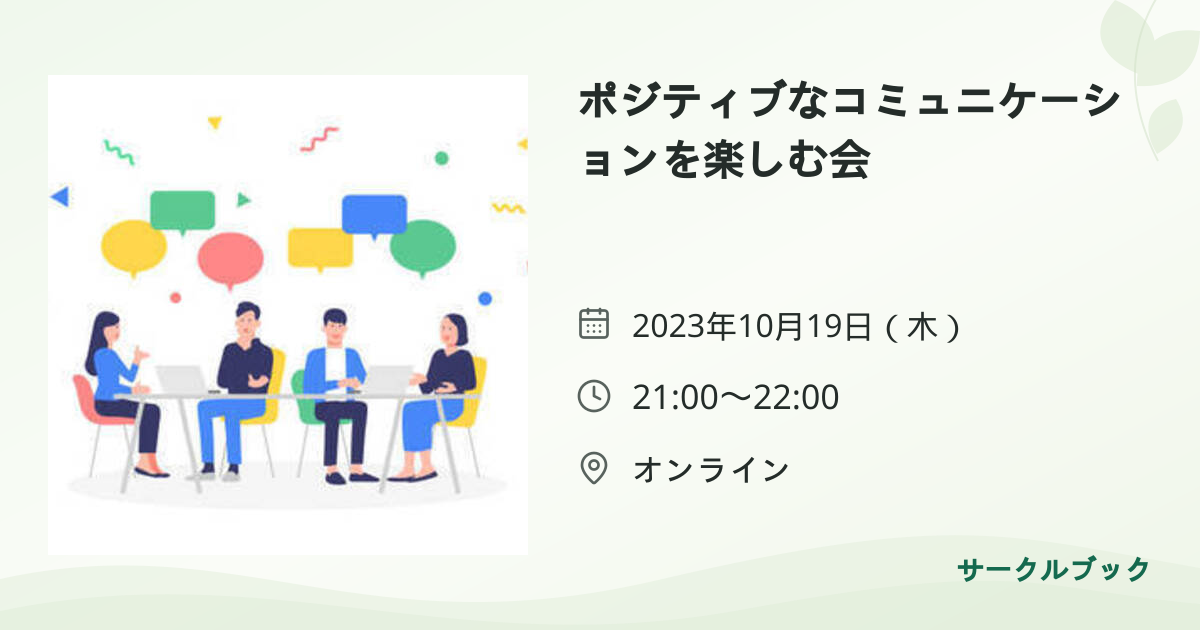 ポジティブなコミュニケーションを楽しむ会

2023年10月19日（木）

21:00〜22:00

オンライン

サークルブック